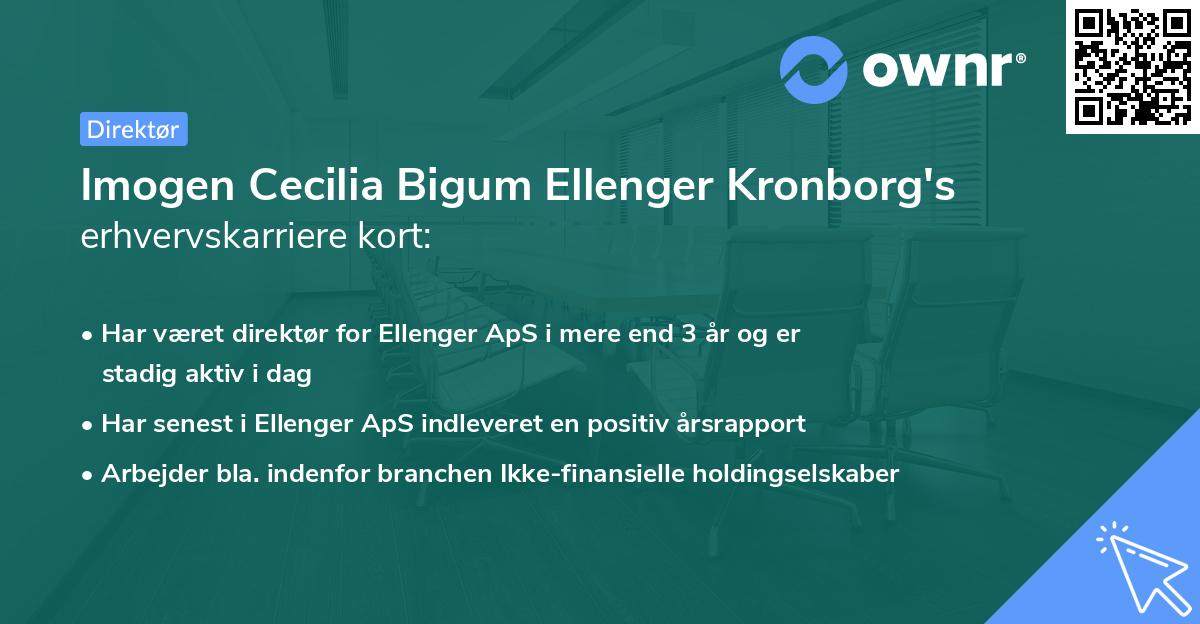 ownr®

Direktør

Imogen Cecilia Bigum Ellenger Kronborg's erhvervskarriere kort:

• Har været direktør for Ellenger ApS i mere end 3 år og er stadig aktiv i dag

• Har senest i Ellenger ApS indleveret en positiv årsrapport

• Arbejder bla. indenfor branchen Ikke-finansielle holdingselskaber